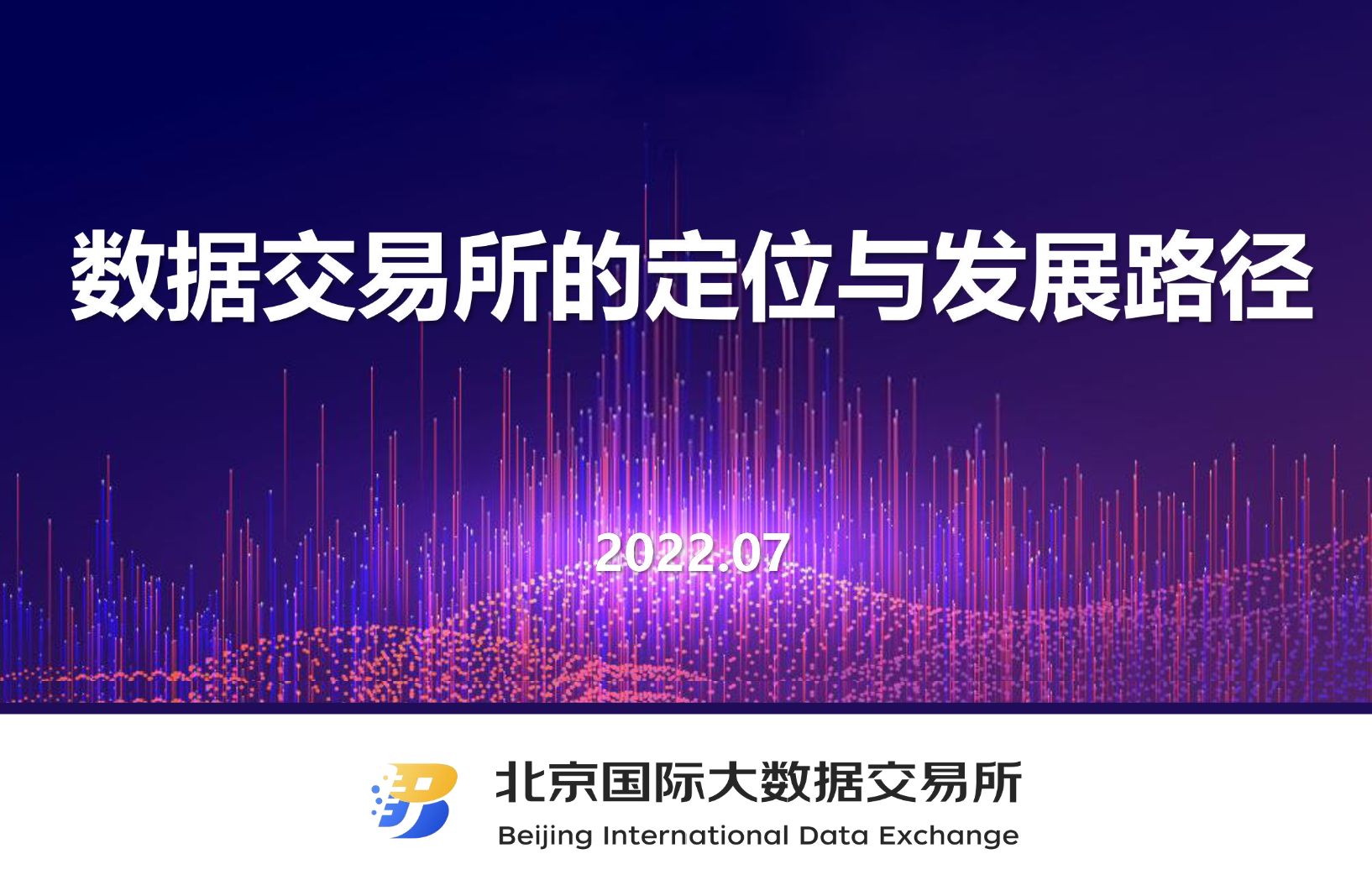 数据交易所的定位与发展路径

2022.07

北京国际大数据交易所
Beijing International Data Exchange